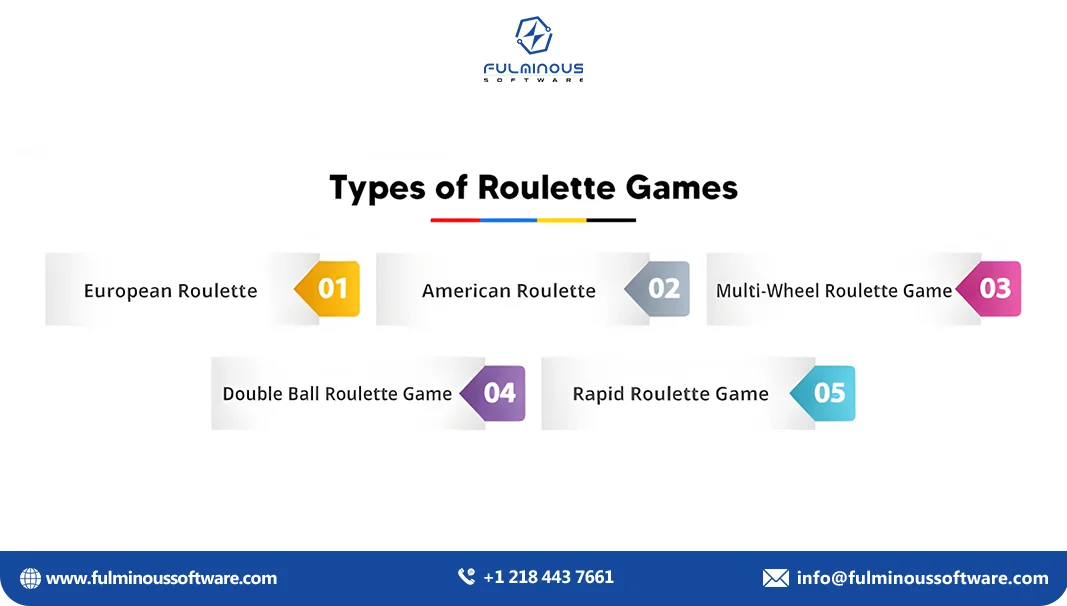 FULMINOUS
SOFTWARE

Types of Roulette Games

European Roulette 01

American Roulette 02

Multi-Wheel Roulette Game 03

Double Ball Roulette Game 04

Rapid Roulette Game 05

www.fulminoussoftware.com
+1 218 443 7661
info@fulminoussoftware.com